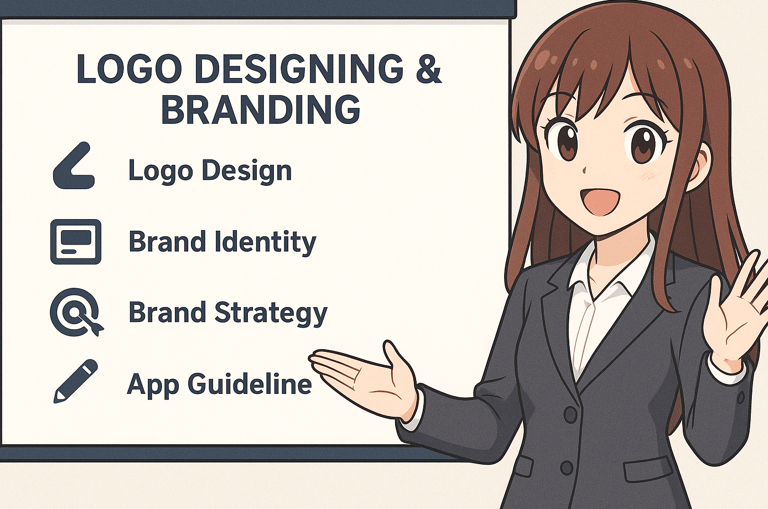 LOGO DESIGNING & BRANDING

Logo Design

Brand Identity

Brand Strategy

App Guideline